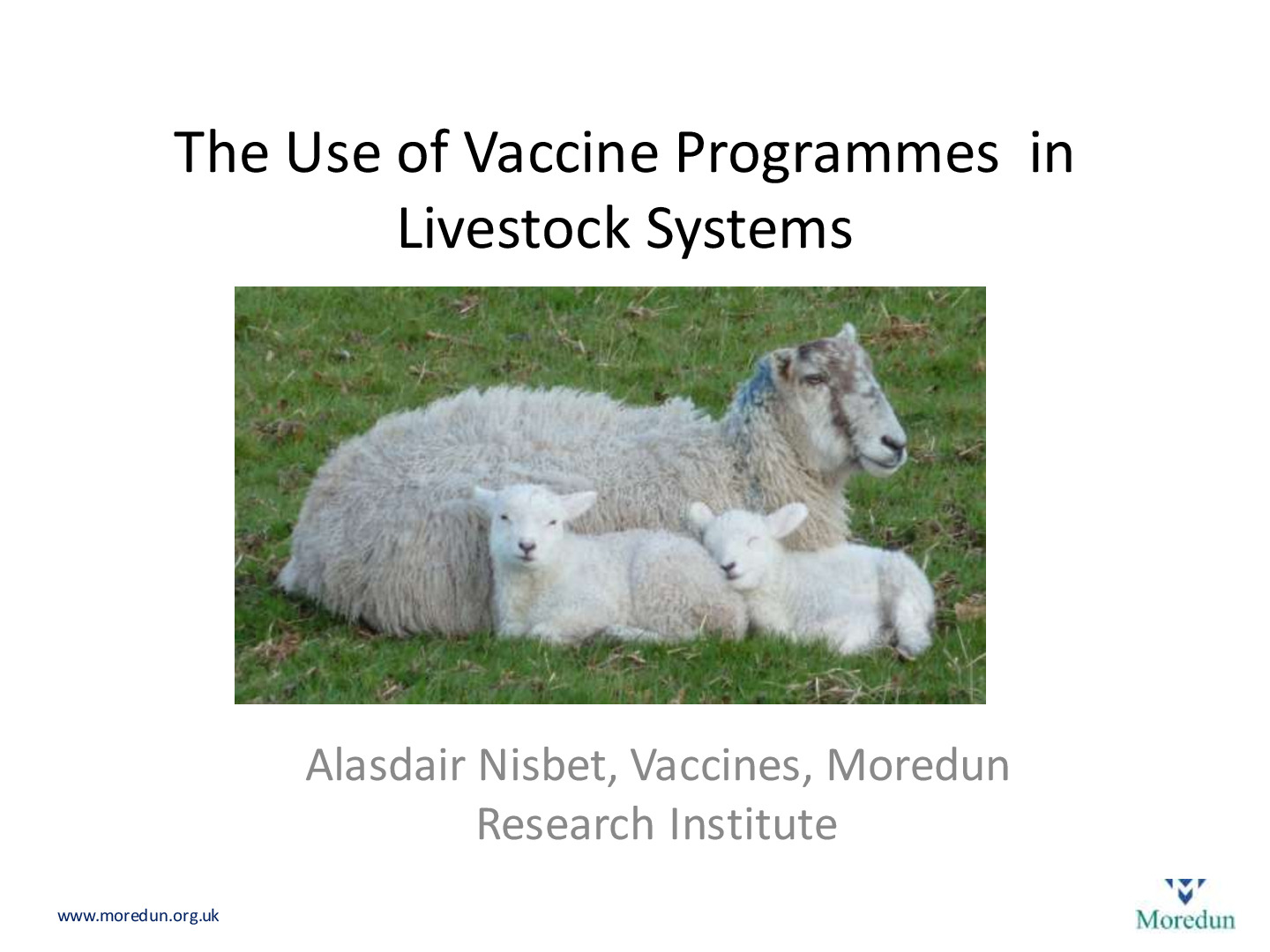 The Use of Vaccine Programmes in Livestock Systems

Alasdair Nisbet, Vaccines, Moredun Research Institute

www.moredun.org.uk

Moredun